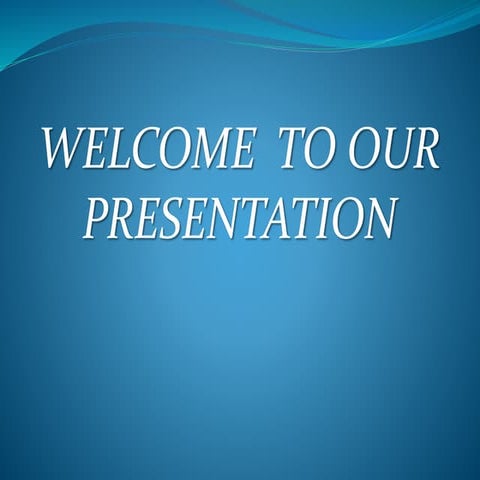 WELCOME TO OUR PRESENTATION